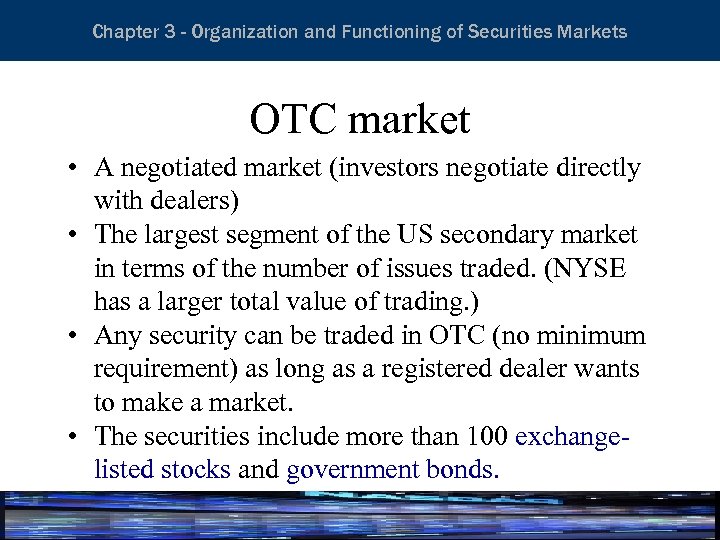 Chapter 3 - Organization and Functioning of Securities Markets

OTC market

• A negotiated market (investors negotiate directly with dealers)
• The largest segment of the US secondary market in terms of the number of issues traded. (NYSE has a larger total value of trading.)
• Any security can be traded in OTC (no minimum requirement) as long as a registered dealer wants to make a market.
• The securities include more than 100 exchange-listed stocks and government bonds.